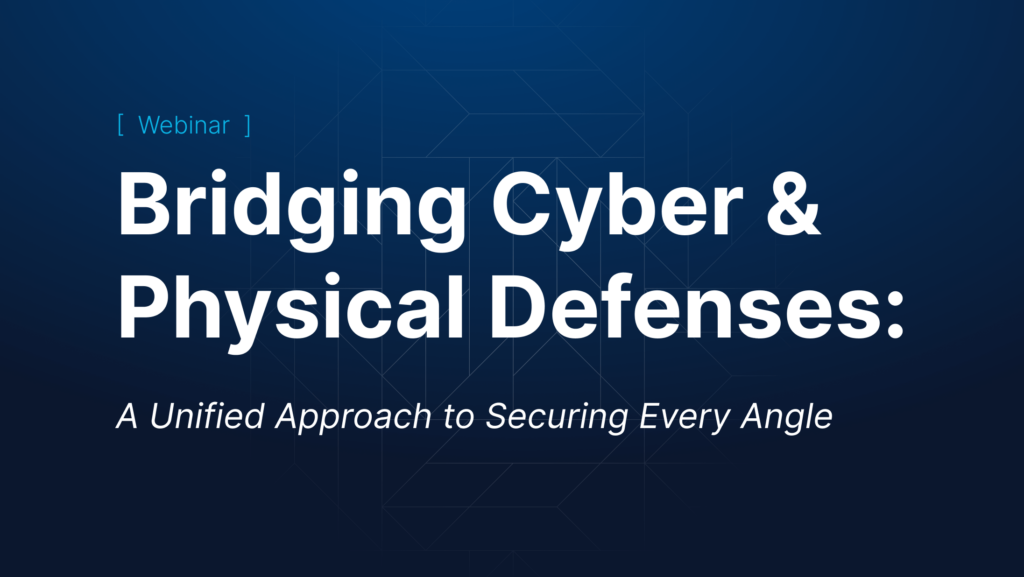 [ Webinar ]

Bridging Cyber & Physical Defenses:

A Unified Approach to Securing Every Angle